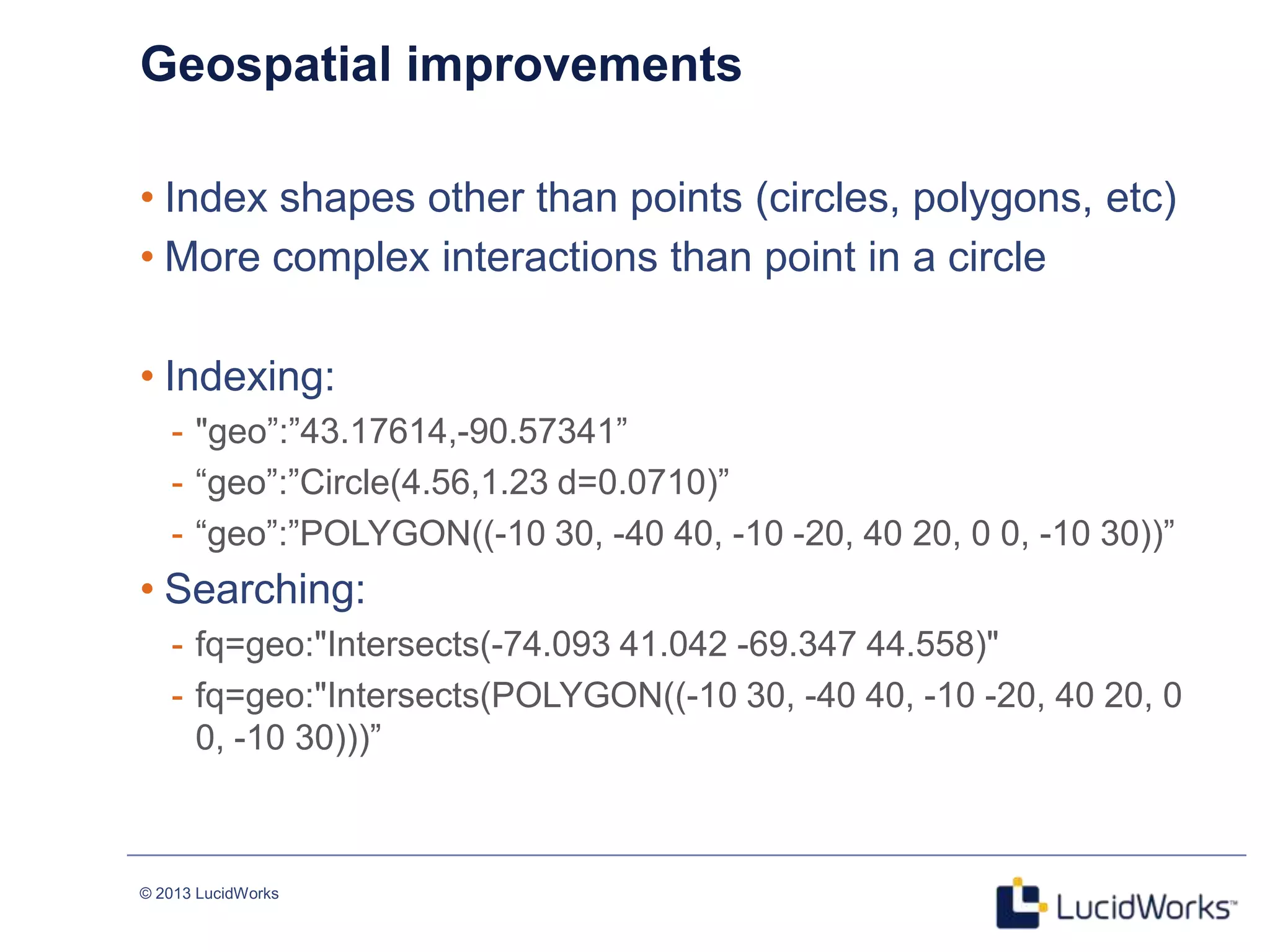 Geospatial improvements

• Index shapes other than points (circles, polygons, etc)
• More complex interactions than point in a circle

• Indexing:
- "geo”:”43.17614,-90.57341”
- “geo”:”Circle(4.56,1.23 d=0.0710)”
- “geo”:”POLYGON((-10 30, -40 40, -10 -20, 40 20, 0 0, -10 30))”
• Searching:
- fq=geo:"Intersects(-74.093 41.042 -69.347 44.558)"
- fq=geo:"Intersects(POLYGON((-10 30, -40 40, -10 -20, 40 20, 0 0, -10 30)))”

© 2013 LucidWorks

LucidWorks™